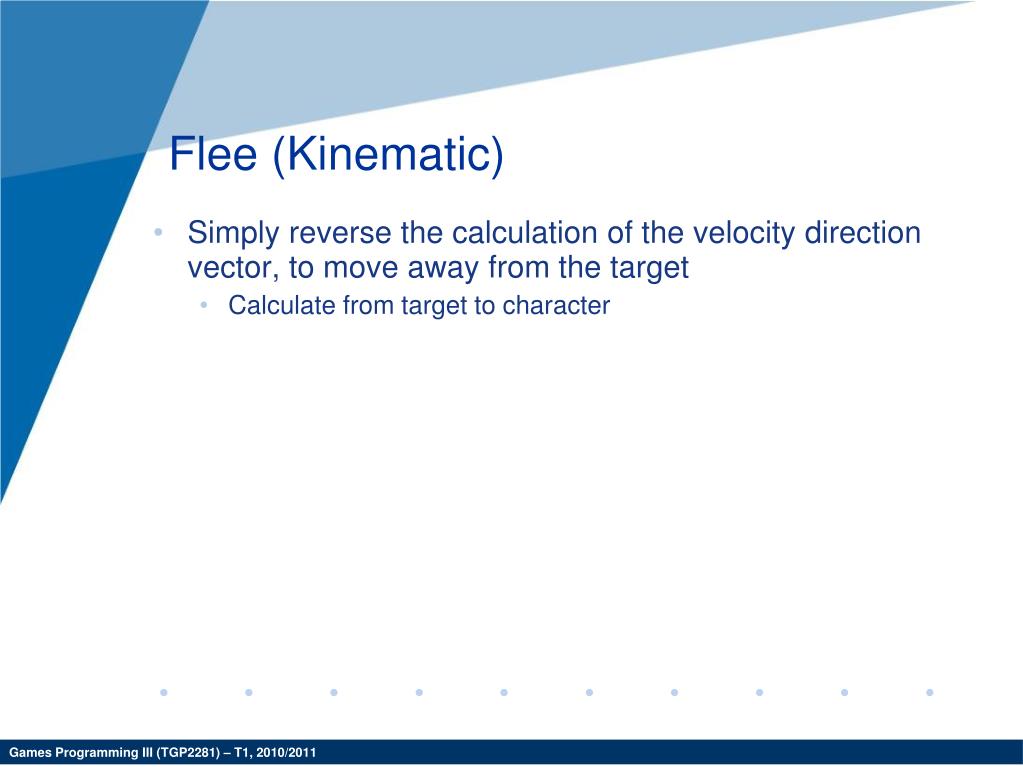 Flee (Kinematic)

• Simply reverse the calculation of the velocity direction vector, to move away from the target
  • Calculate from target to character

Games Programming III (TGP2281) – T1, 2010/2011